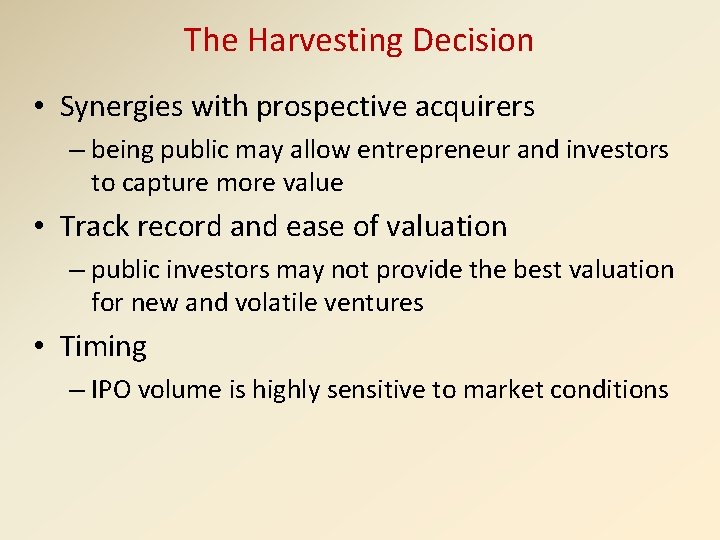 The Harvesting Decision

• Synergies with prospective acquirers
– being public may allow entrepreneur and investors to capture more value

• Track record and ease of valuation
– public investors may not provide the best valuation for new and volatile ventures

• Timing
– IPO volume is highly sensitive to market conditions